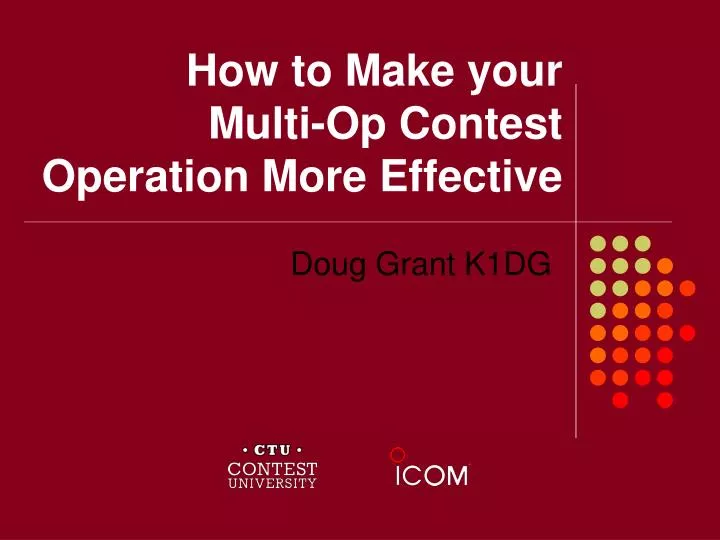 How to Make your Multi-Op Contest Operation More Effective

Doug Grant K1DG

• CTU •
CONTEST
UNIVERSITY

ICOM